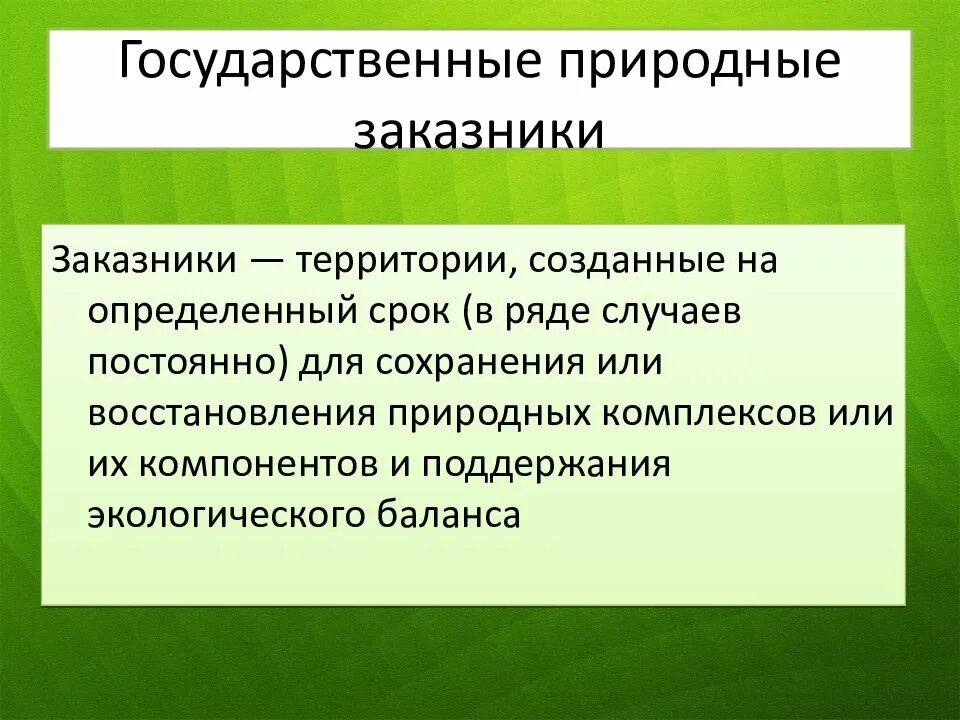 Государственные природные заказники

Заказники — территории, созданные на определенный срок (в ряде случаев постоянно) для сохранения или восстановления природных комплексов или их компонентов и поддержания экологического баланса